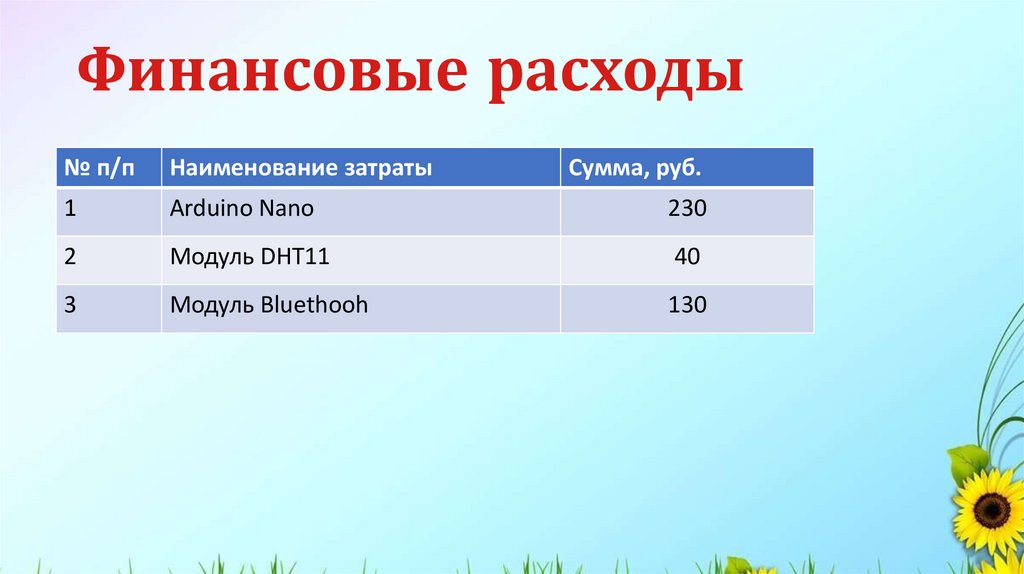 Финансовые расходы

| № п/п | Наименование затраты | Сумма, руб. |
|---|---|---|
| 1 | Arduino Nano | 230 |
| 2 | Модуль DHT11 | 40 |
| 3 | Модуль Bluethooh | 130 |